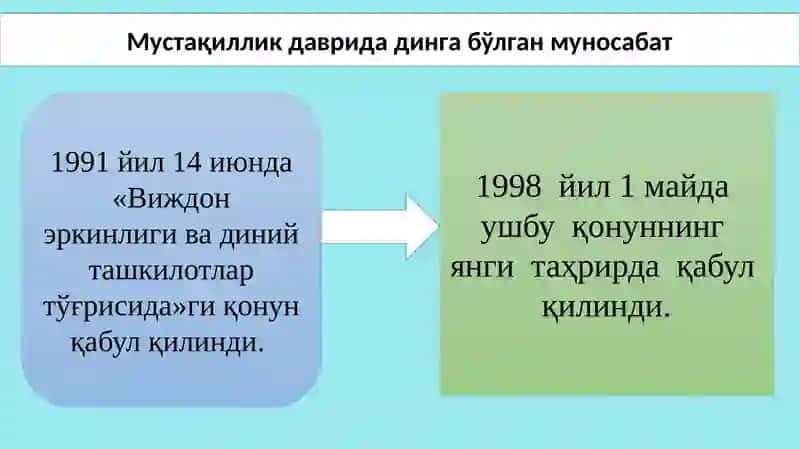 Мустақиллик даврида динга бўлган муносабат

1991 йил 14 июнда «Виждон эркинлиги ва диний ташкилотлар тўғрисида»ги қонун қабул қилинди.

1998 йил 1 майда ушбу қонуннинг янги таҳрирда қабул қилинди.